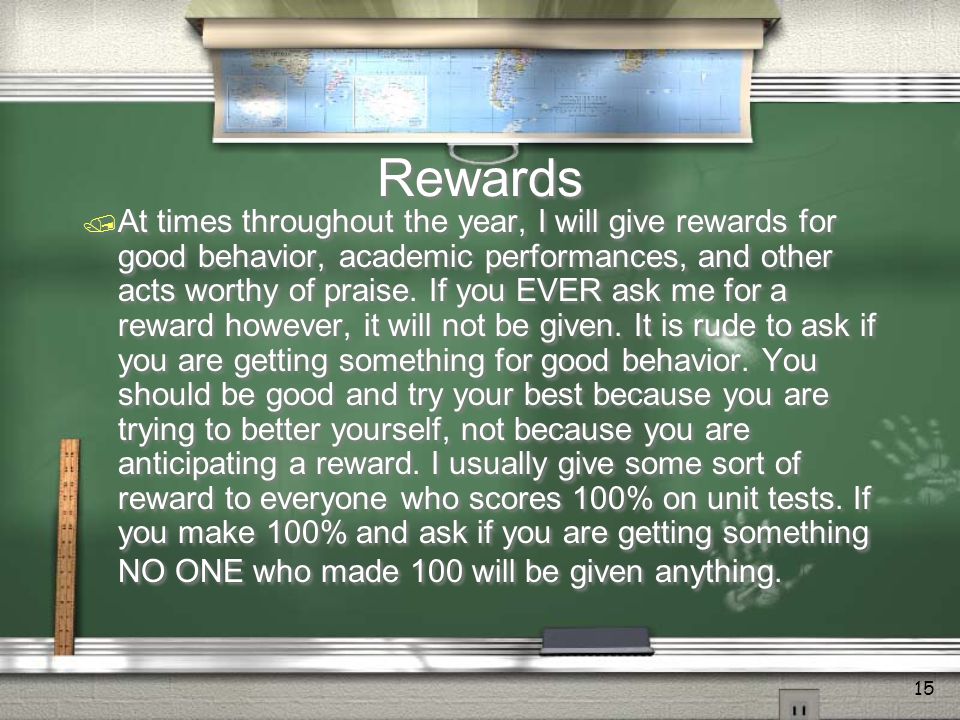 Rewards

At times throughout the year, I will give rewards for good behavior, academic performances, and other acts worthy of praise. If you EVER ask me for a reward however, it will not be given. It is rude to ask if you are getting something for good behavior. You should be good and try your best because you are trying to better yourself, not because you are anticipating a reward. I usually give some sort of reward to everyone who scores 100% on unit tests. If you make 100% and ask if you are getting something NO ONE who made 100 will be given anything.

15